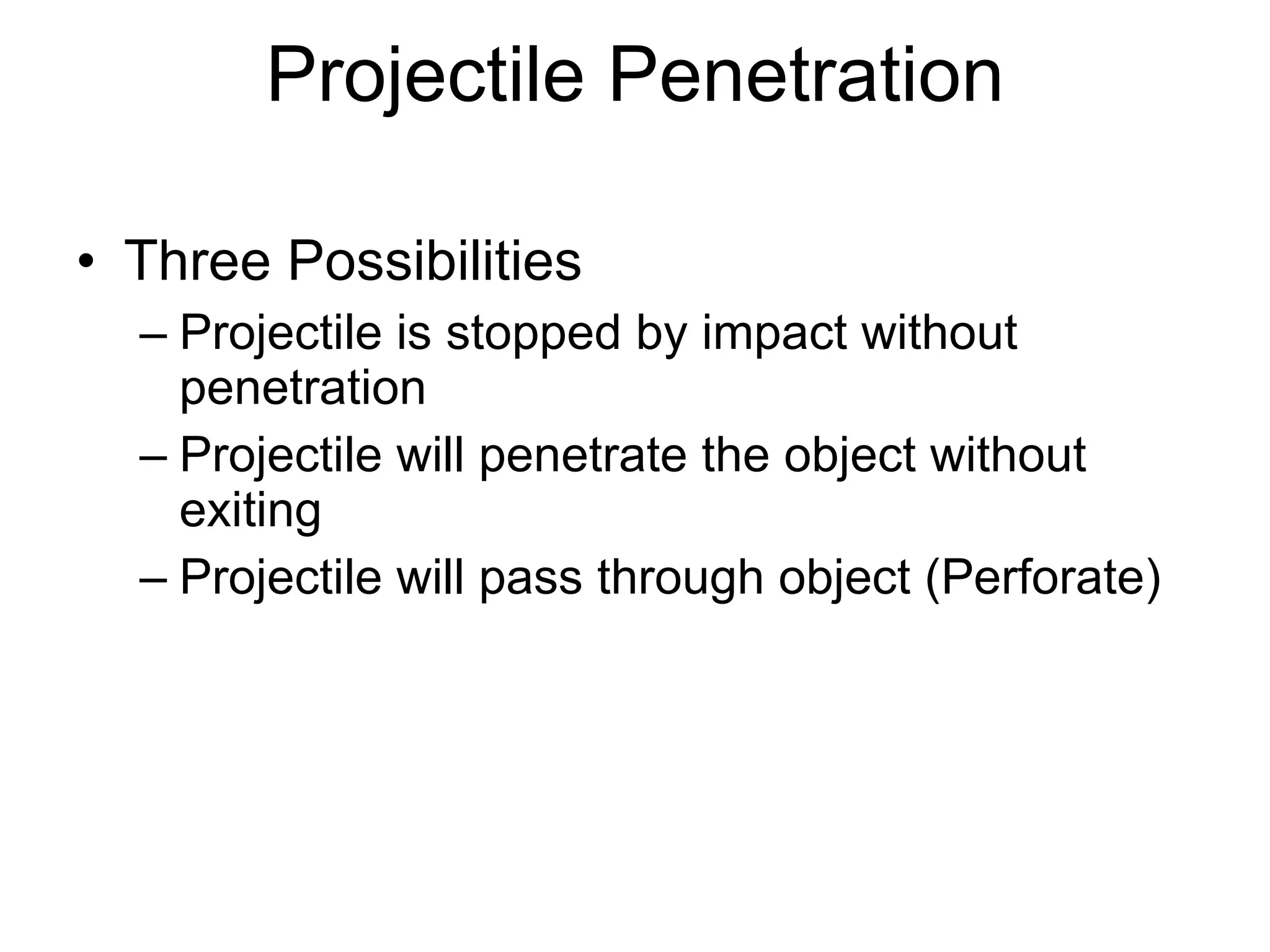 Projectile Penetration

• Three Possibilities

– Projectile is stopped by impact without penetration

– Projectile will penetrate the object without exiting

– Projectile will pass through object (Perforate)